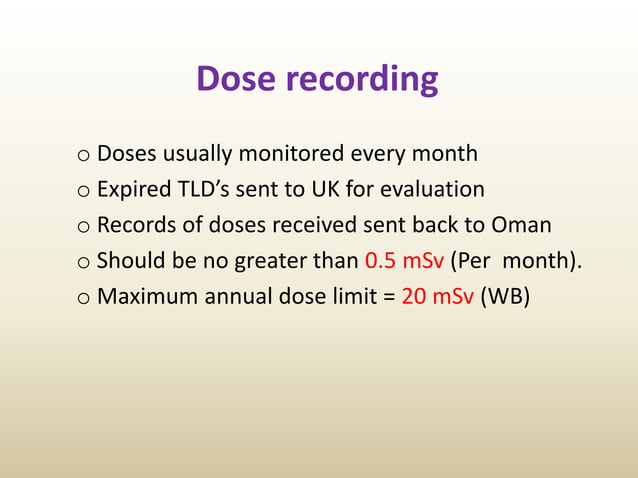 Dose recording

o Doses usually monitored every month
o Expired TLD’s sent to UK for evaluation
o Records of doses received sent back to Oman
o Should be no greater than 0.5 mSv (Per month).
o Maximum annual dose limit = 20 mSv (WB)